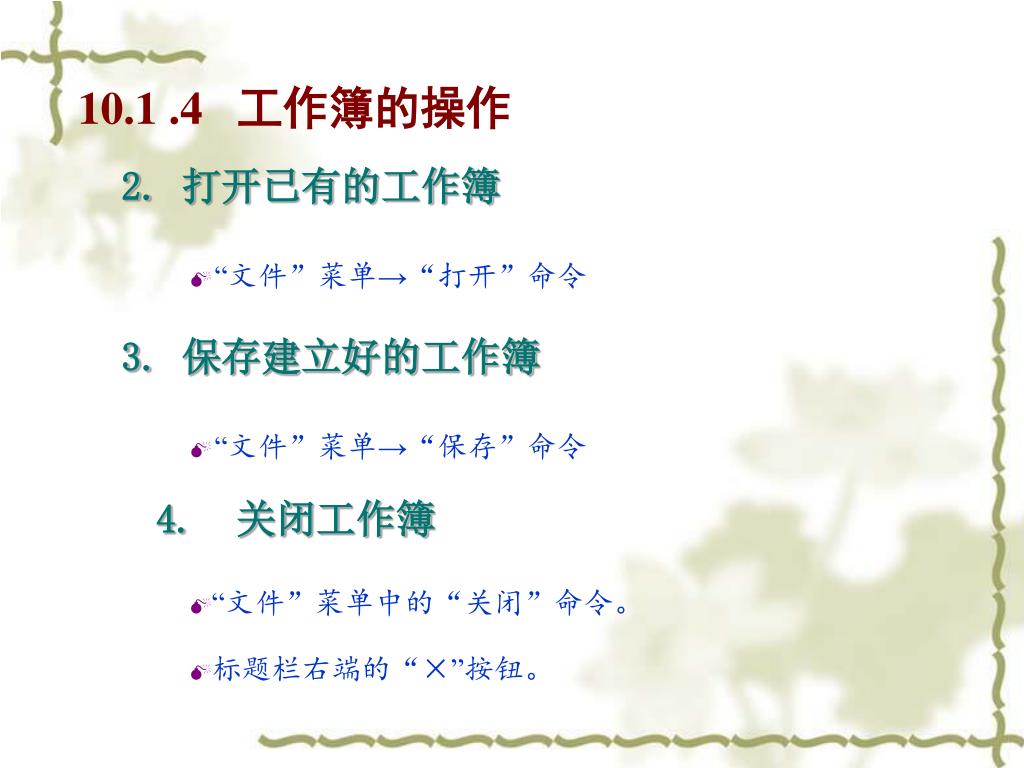 10.1 .4 工作簿的操作

2. 打开已有的工作簿

“文件”菜单→“打开”命令

3. 保存建立好的工作簿

“文件”菜单→“保存”命令

4. 关闭工作簿

“文件”菜单中的“关闭”命令。

标题栏右端的“×”按钮。